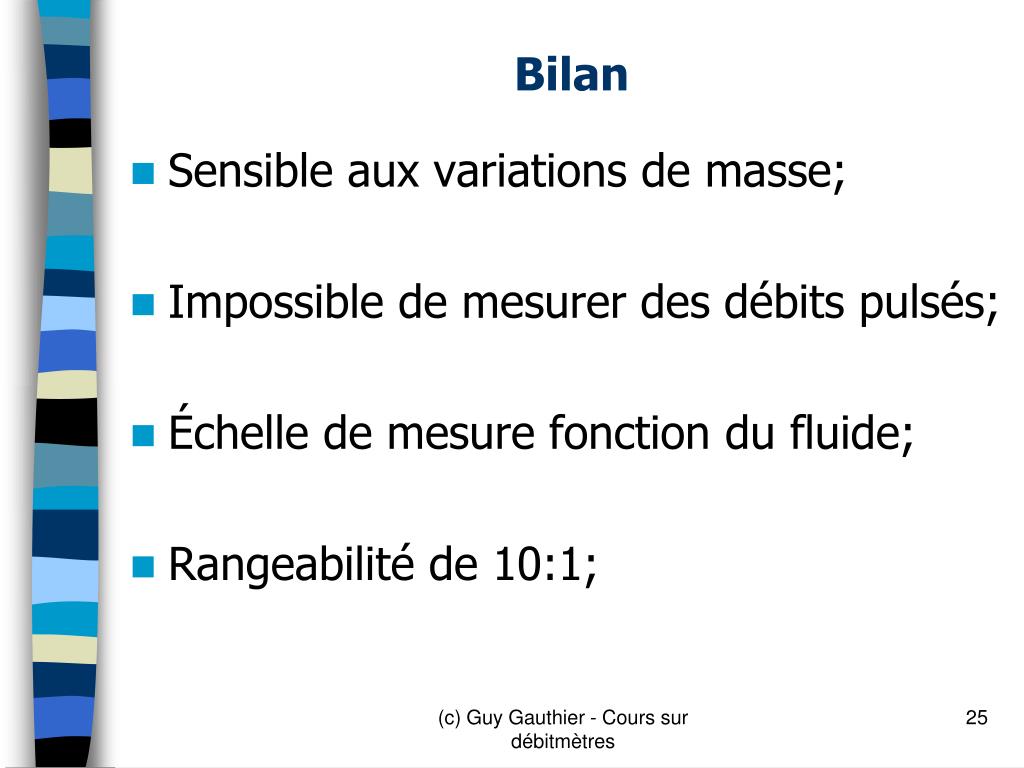 Bilan

Sensible aux variations de masse;

Impossible de mesurer des débits pulsés;

Échelle de mesure fonction du fluide;

Rangeabilité de 10:1;

(c) Guy Gauthier - Cours sur débitmètres

25